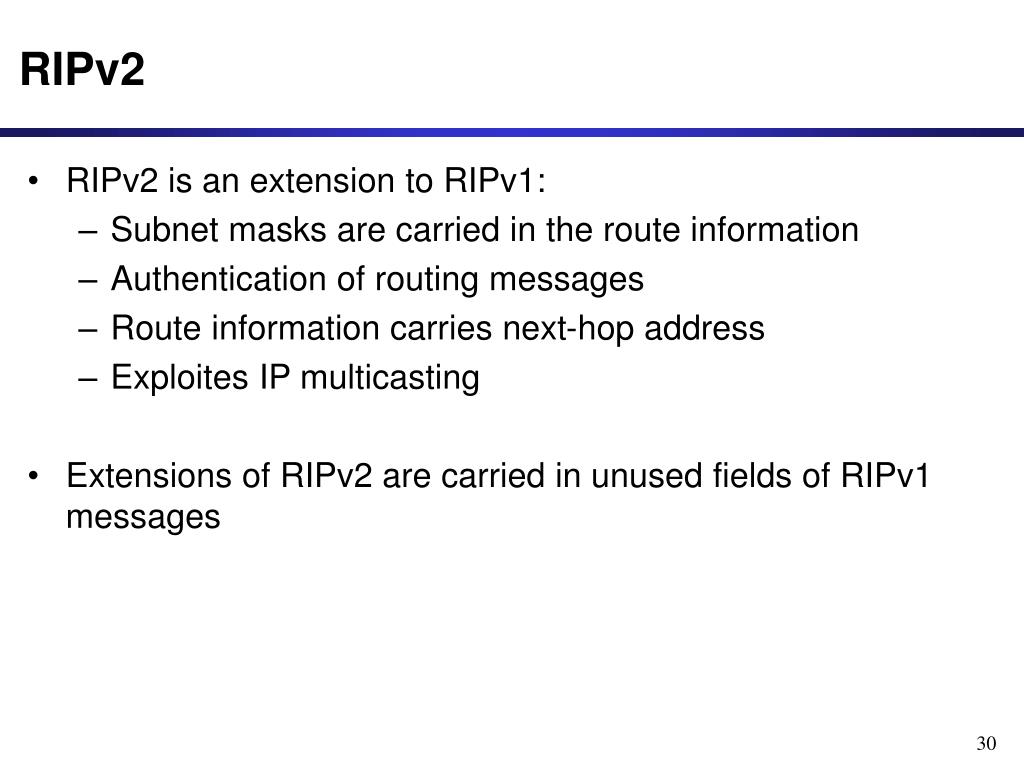 RIPv2

• RIPv2 is an extension to RIPv1:
– Subnet masks are carried in the route information
– Authentication of routing messages
– Route information carries next-hop address
– Exploites IP multicasting

• Extensions of RIPv2 are carried in unused fields of RIPv1 messages

30